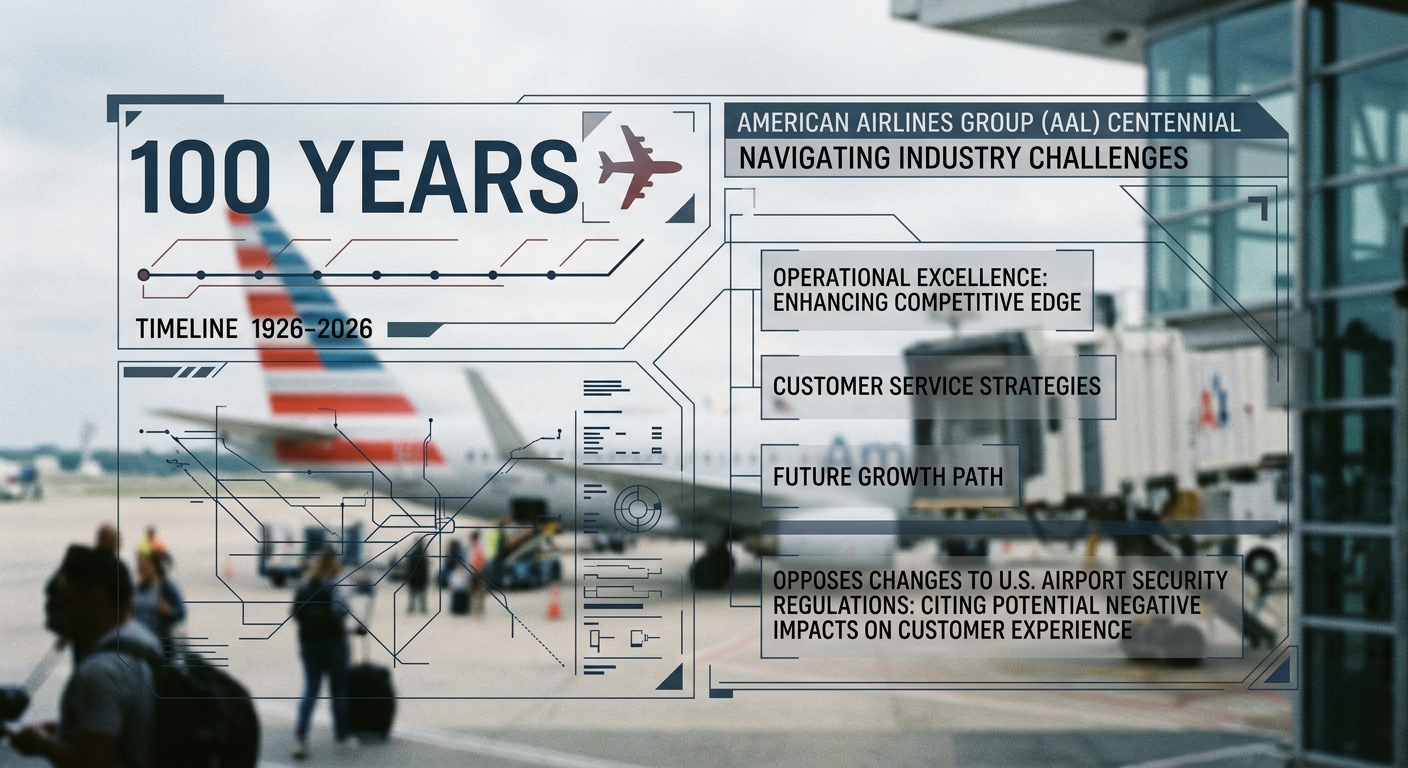 100 YEARS

TIMELINE 1926–2026

AMERICAN AIRLINES GROUP (AAL) CENTENNIAL

NAVIGATING INDUSTRY CHALLENGES

OPERATIONAL EXCELLENCE: ENHANCING COMPETITIVE EDGE

CUSTOMER SERVICE STRATEGIES

FUTURE GROWTH PATH

OPPOSES CHANGES TO U.S. AIRPORT SECURITY REGULATIONS: CITING POTENTIAL NEGATIVE IMPACTS ON CUSTOMER EXPERIENCE